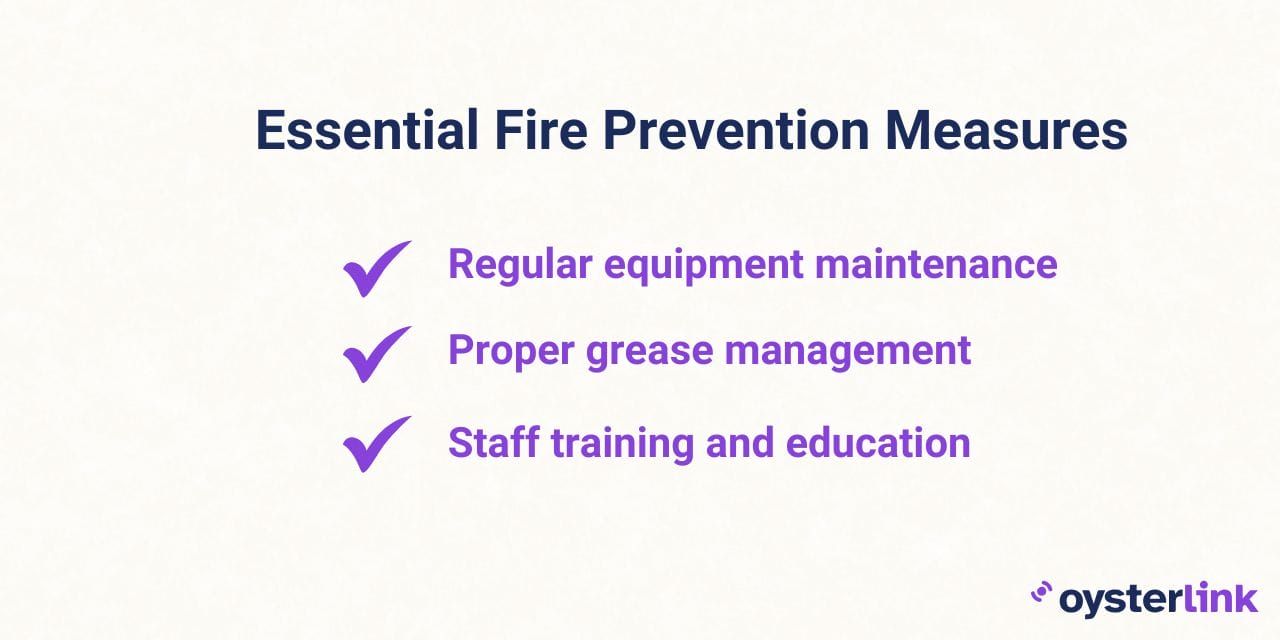 Essential Fire Prevention Measures

Regular equipment maintenance

Proper grease management

Staff training and education

oysterlink